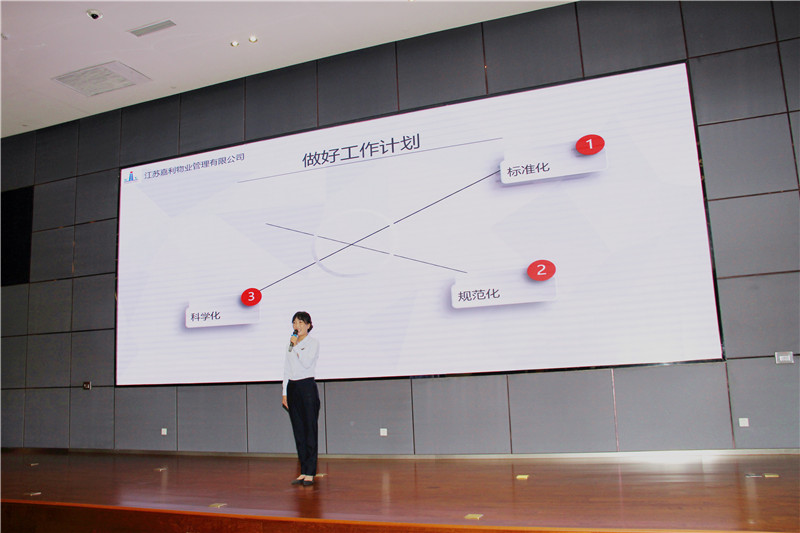 江苏嘉利物业管理有限公司

做好工作计划

1
标准化

2
规范化

3
科学化